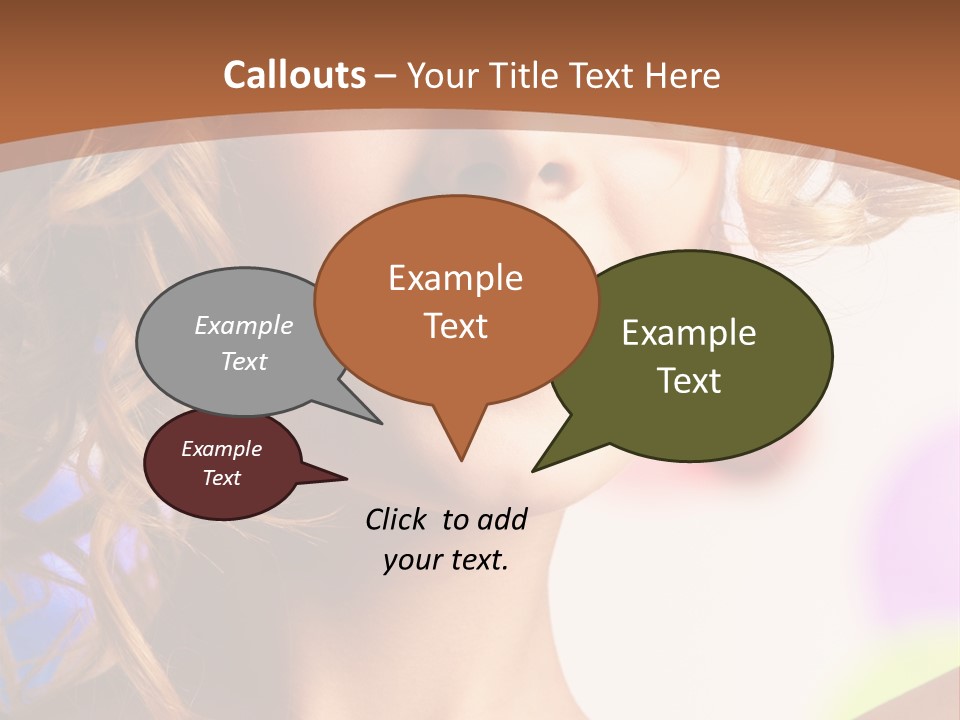 Callouts – Your Title Text Here

Example Text

Example Text

Example Text

Example Text

Click to add your text.